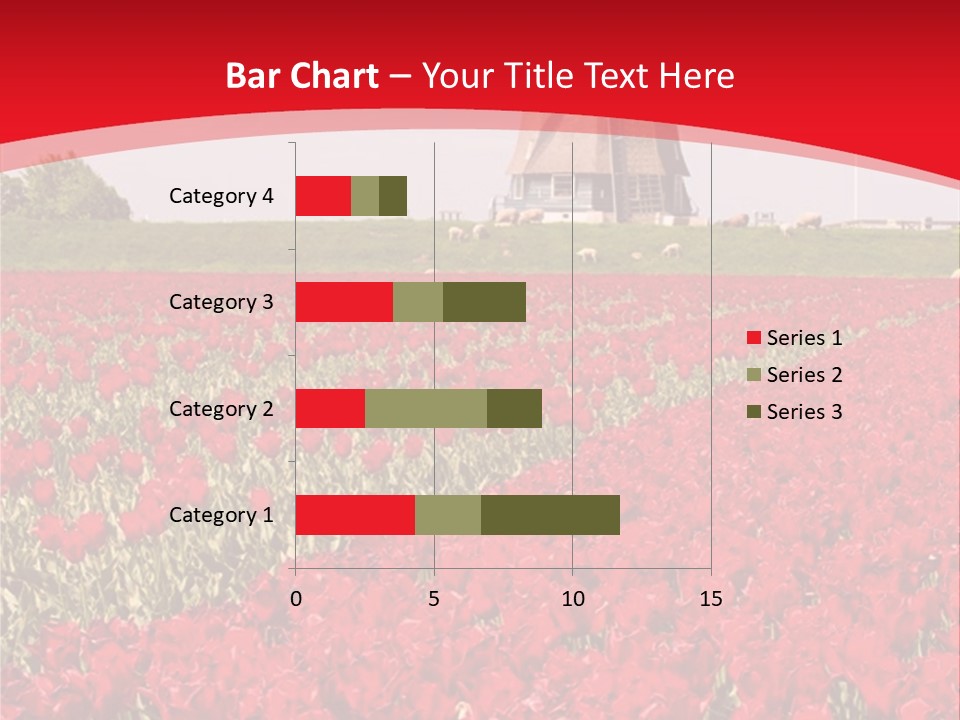 Bar Chart – Your Title Text Here

Category 4
Category 3
Category 2
Category 1

0
5
10
15

Series 1
Series 2
Series 3